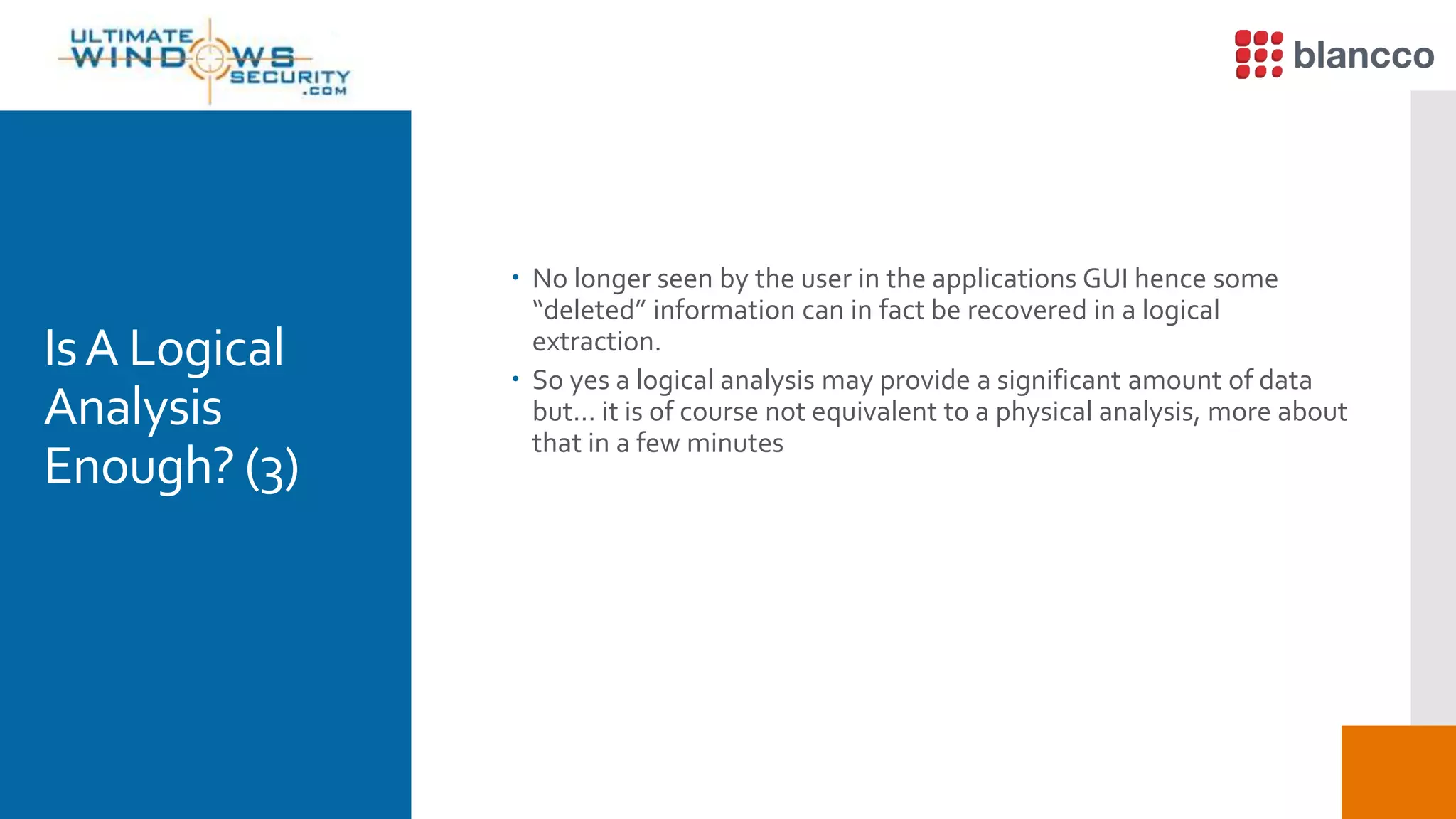 ULTIMATE WINDOWS SECURITY .COM

blancco

Is A Logical Analysis Enough? (3)

• No longer seen by the user in the applications GUI hence some “deleted” information can in fact be recovered in a logical extraction.
• So yes a logical analysis may provide a significant amount of data but… it is of course not equivalent to a physical analysis, more about that in a few minutes